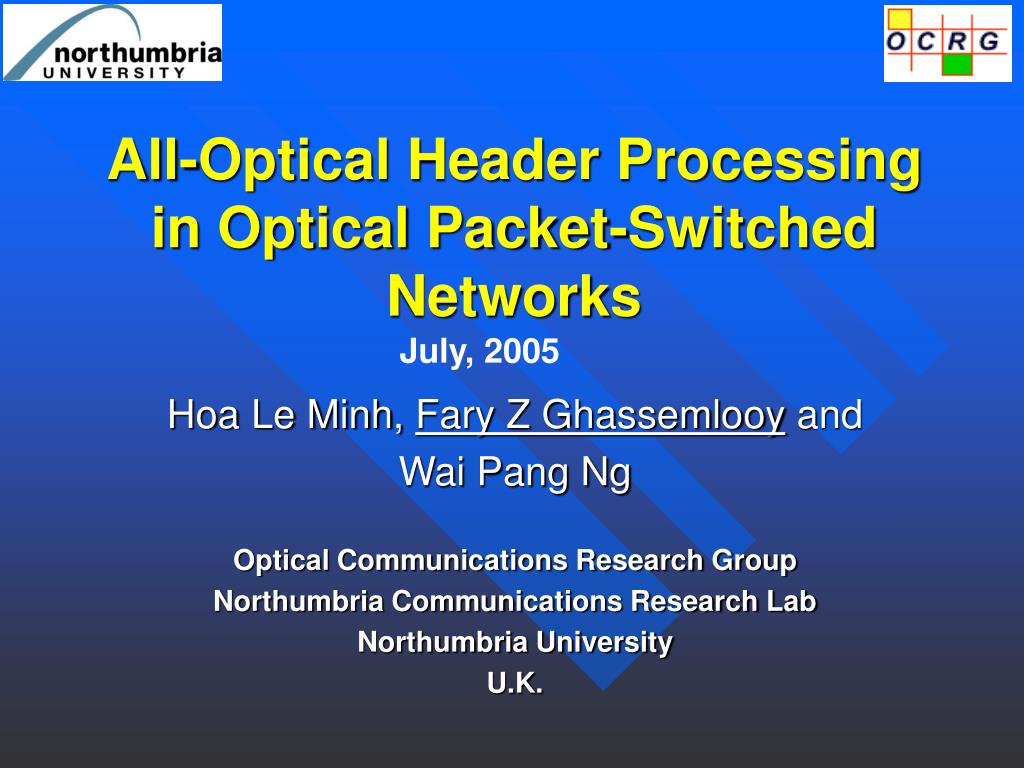 northumbria
UNIVERSITY

OCRG

All-Optical Header Processing in Optical Packet-Switched Networks

July, 2005

Hoa Le Minh, Fary Z Ghassemlooy and Wai Pang Ng

Optical Communications Research Group
Northumbria Communications Research Lab
Northumbria University
U.K.